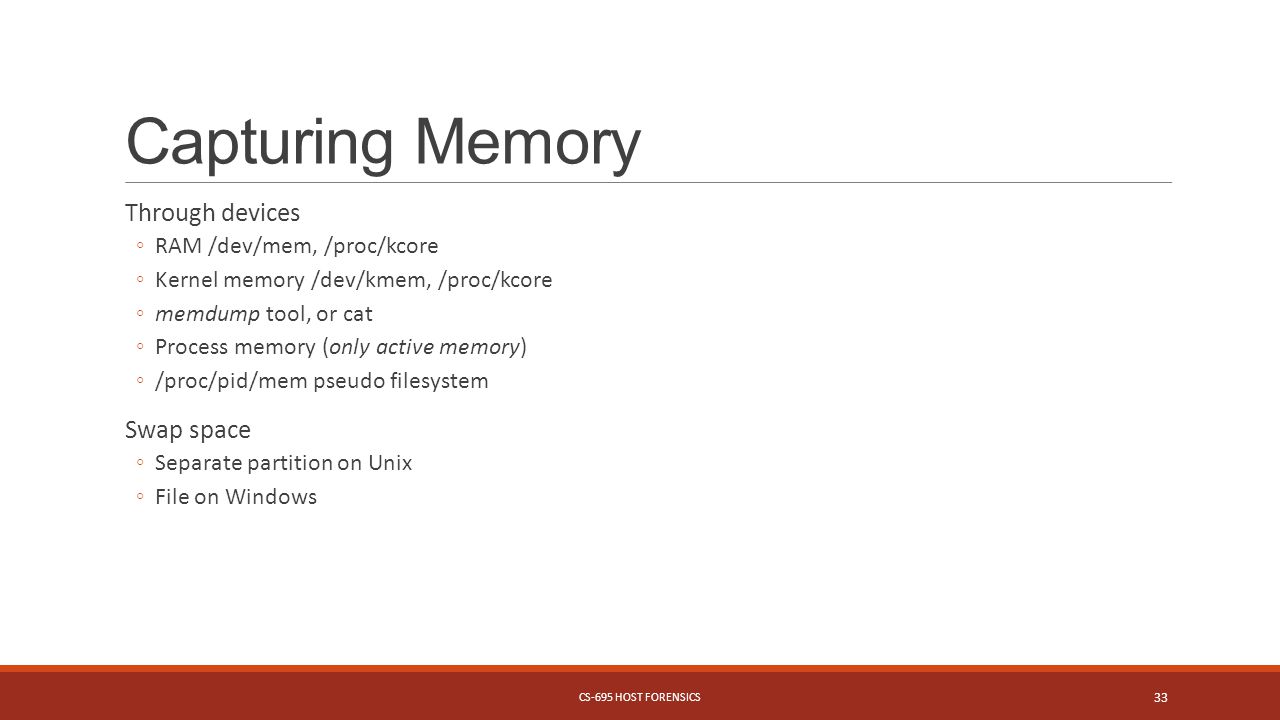 Capturing Memory

Through devices

◦ RAM /dev/mem, /proc/kcore
◦ Kernel memory /dev/kmem, /proc/kcore
◦ memdump tool, or cat
◦ Process memory (only active memory)
◦ /proc/pid/mem pseudo filesystem

Swap space

◦ Separate partition on Unix
◦ File on Windows

CS-695 HOST FORENSICS

33